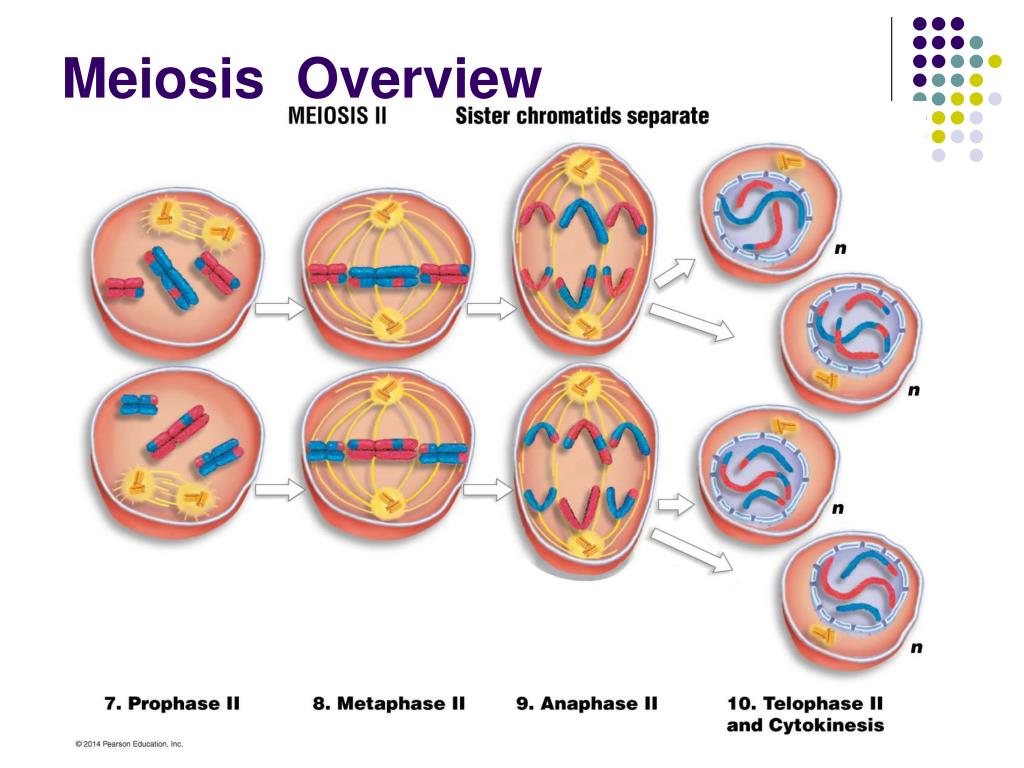 Meiosis Overview

MEIOSIS II

Sister chromatids separate

n

n

n

n

7. Prophase II

8. Metaphase II

9. Anaphase II

10. Telophase II and Cytokinesis

© 2014 Pearson Education, Inc.